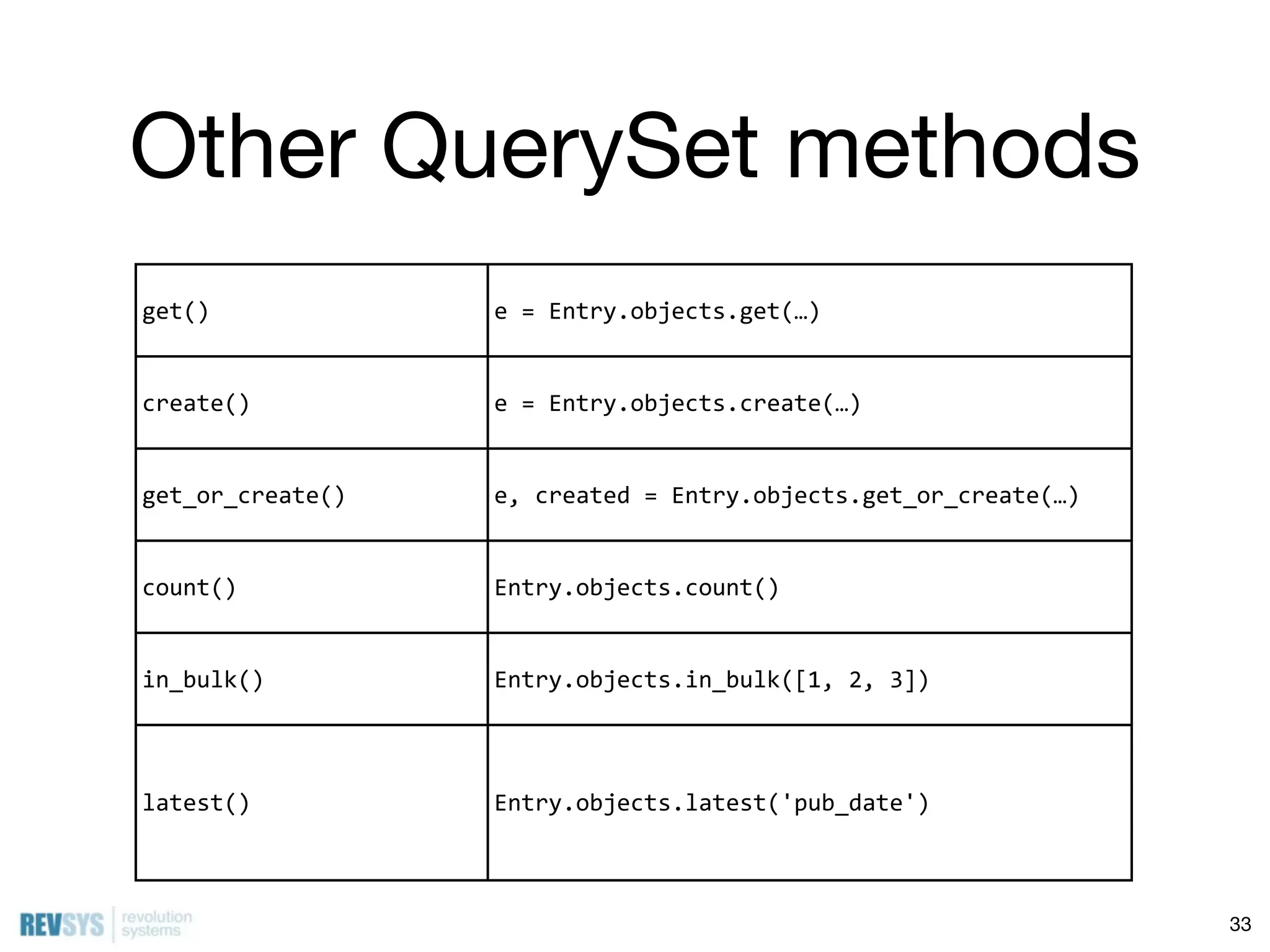 Other QuerySet methods

| get() | e = Entry.objects.get(…) |
|---|---|
| create() | e = Entry.objects.create(…) |
| get_or_create() | e, created = Entry.objects.get_or_create(…) |
| count() | Entry.objects.count() |
| in_bulk() | Entry.objects.in_bulk([1, 2, 3]) |
| latest() | Entry.objects.latest('pub_date') |

REVSYS revolution systems

33